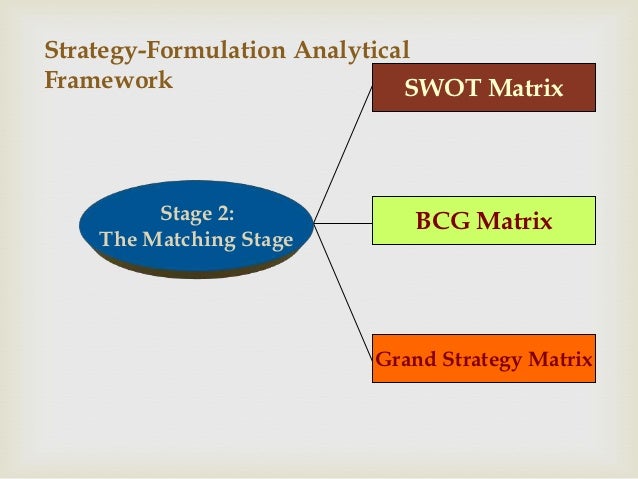 Strategy-Formulation Analytical Framework

Stage 2:
The Matching Stage

SWOT Matrix

BCG Matrix

Grand Strategy Matrix